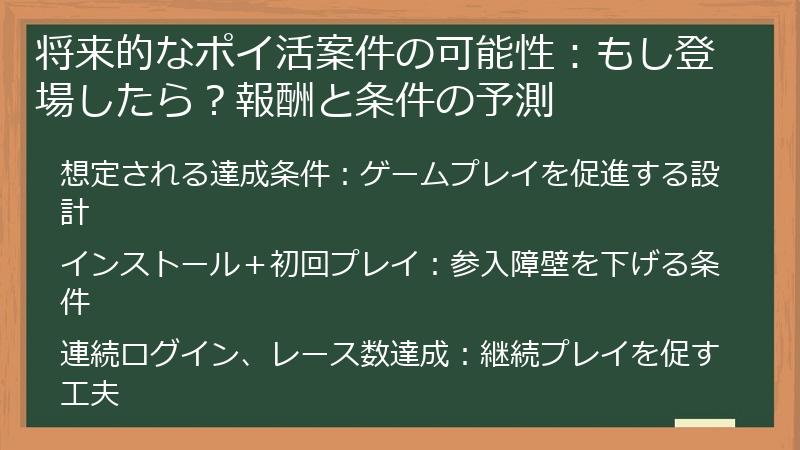 将来的なポイ活案件の可能性：もし登場したら？報酬と条件の予測

想定される達成条件：ゲームプレイを促進する設計

インストール＋初回プレイ：参入障壁を下げる条件

連続ログイン、レース数達成：継続プレイを促す工夫